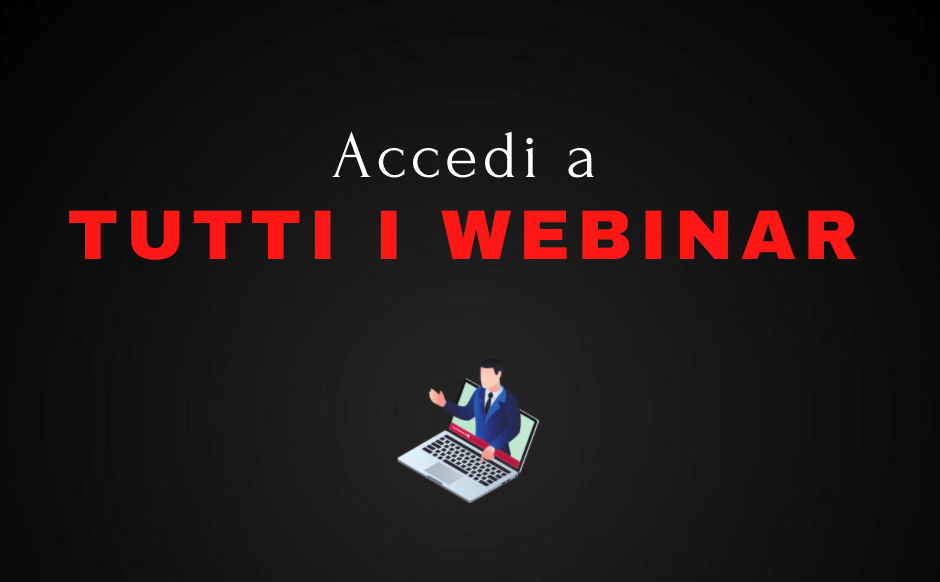 Accedi a
TUTTI I WEBINAR